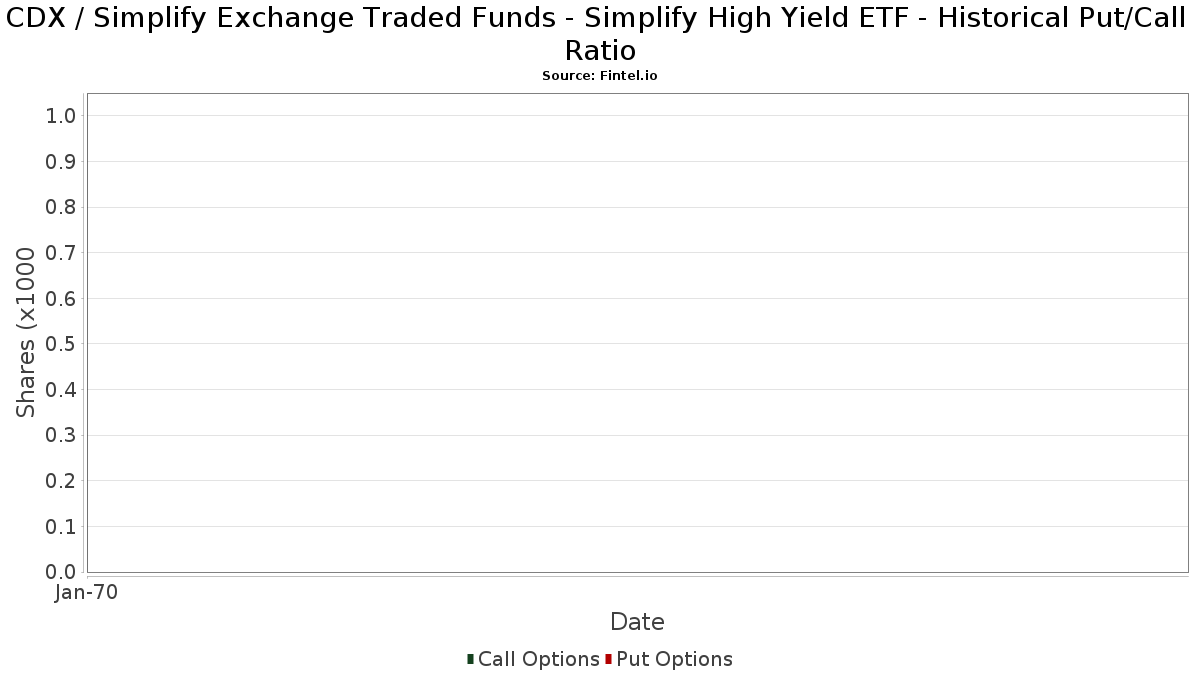 CDX / Simplify Exchange Traded Funds - Simplify High Yield ETF - Historical Put/Call Ratio
Source: Fintel.io

Shares (x1000

1.0
0.9
0.8
0.7
0.6
0.5
0.4
0.3
0.2
0.1
0.0

Jan-70

Date

Call Options Put Options